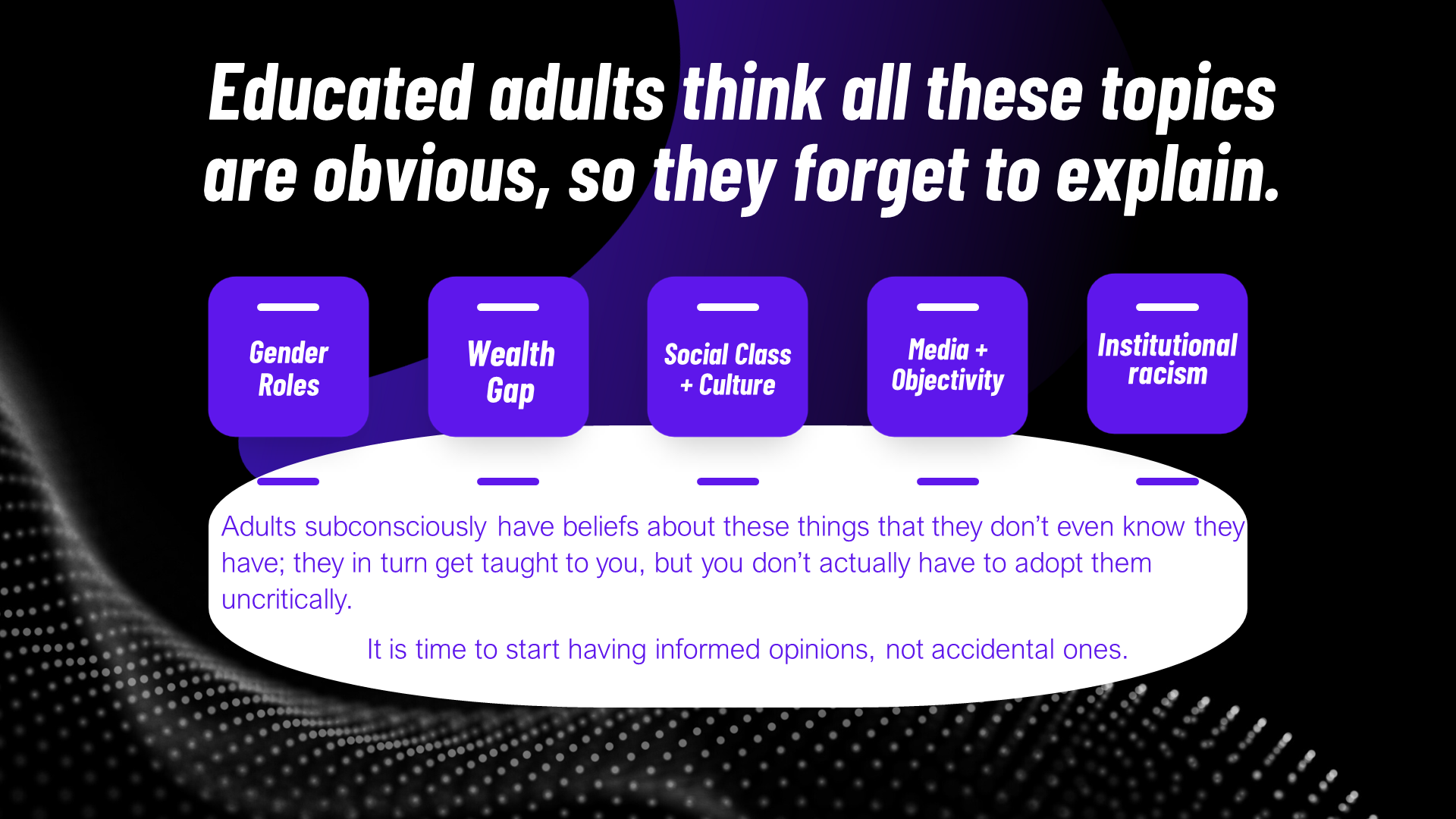 Educated adults think all these topics are obvious, so they forget to explain.

Gender Roles

Wealth Gap

Social Class + Culture

Media + Objectivity

Institutional racism

Adults subconsciously have beliefs about these things that they don't even know they have; they in turn get taught to you, but you don't actually have to adopt them uncritically.

It is time to start having informed opinions, not accidental ones.